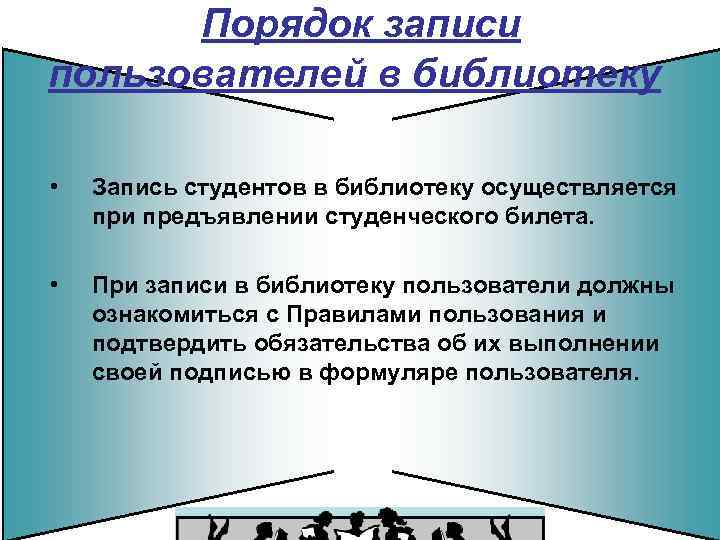 Порядок записи пользователей в библиотеку

• Запись студентов в библиотеку осуществляется при предъявлении студенческого билета.

• При записи в библиотеку пользователи должны ознакомиться с Правилами пользования и подтвердить обязательства об их выполнении своей подписью в формуляре пользователя.